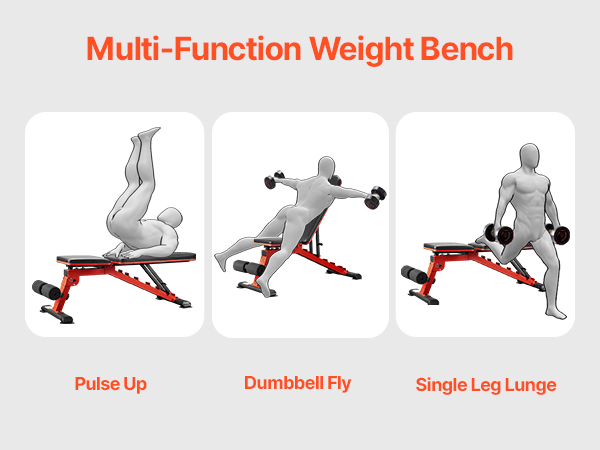 Multi-Function Weight Bench

Pulse Up

Dumbbell Fly

Single Leg Lunge